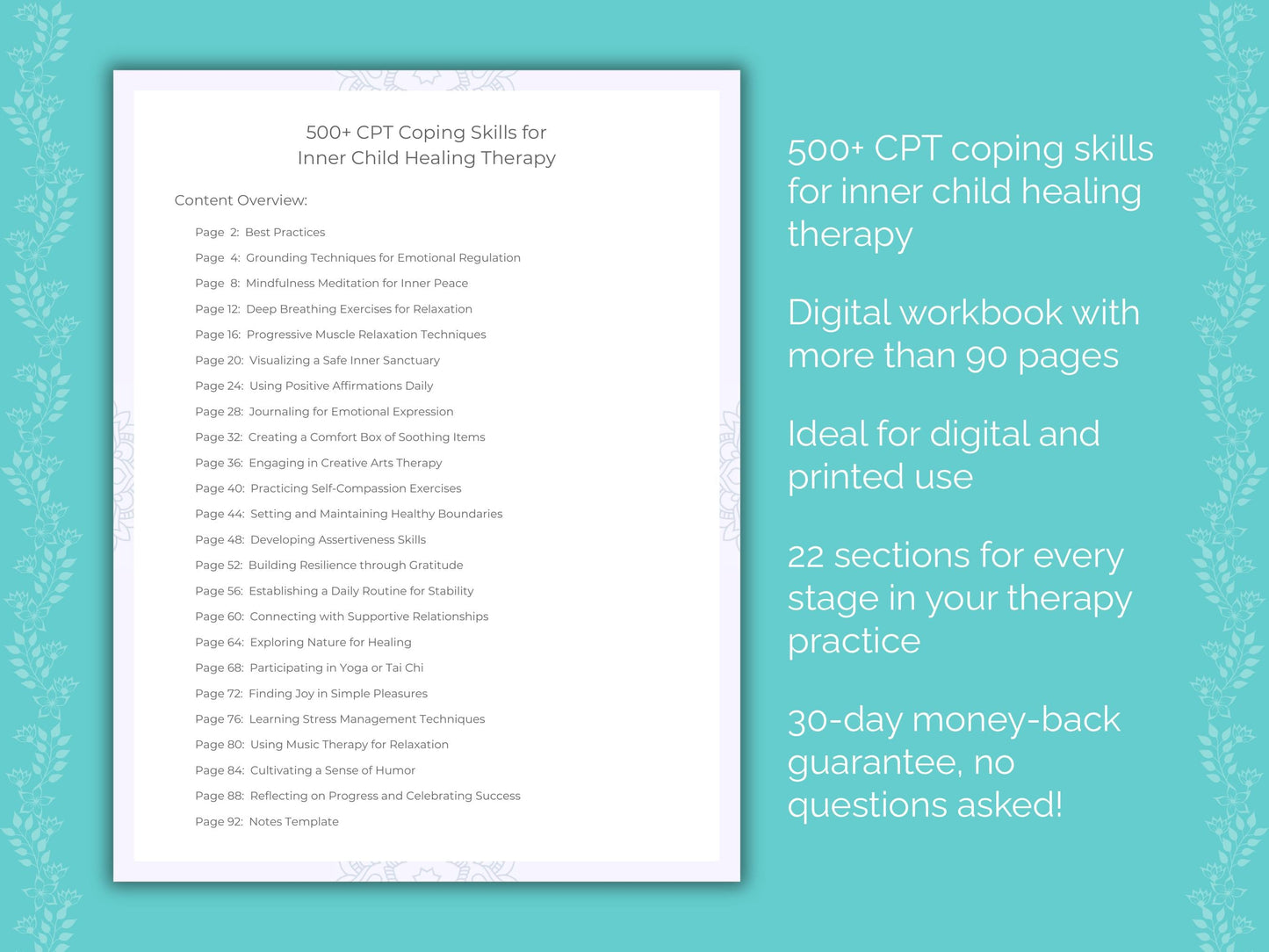 500+ CPT Coping Skills for
Inner Child Healing Therapy

Content Overview:

Page 2: Best Practices
Page 4: Grounding Techniques for Emotional Regulation
Page 8: Mindfulness Meditation for Inner Peace
Page 12: Deep Breathing Exercises for Relaxation
Page 16: Progressive Muscle Relaxation Techniques
Page 20: Visualizing a Safe Inner Sanctuary
Page 24: Using Positive Affirmations Daily
Page 28: Journaling for Emotional Expression
Page 32: Creating a Comfort Box of Soothing Items
Page 36: Engaging in Creative Arts Therapy
Page 40: Practicing Self-Compassion Exercises
Page 44: Setting and Maintaining Healthy Boundaries
Page 48: Developing Assertiveness Skills
Page 52: Building Resilience through Gratitude
Page 56: Establishing a Daily Routine for Stability
Page 60: Connecting with Supportive Relationships
Page 64: Exploring Nature for Healing
Page 68: Participating in Yoga or Tai Chi
Page 72: Finding Joy in Simple Pleasures
Page 76: Learning Stress Management Techniques
Page 80: Using Music Therapy for Relaxation
Page 84: Cultivating a Sense of Humor
Page 88: Reflecting on Progress and Celebrating Success
Page 92: Notes Template

500+ CPT coping skills for inner child healing therapy

Digital workbook with more than 90 pages

Ideal for digital and printed use

22 sections for every stage in your therapy practice

30-day money-back guarantee, no questions asked!